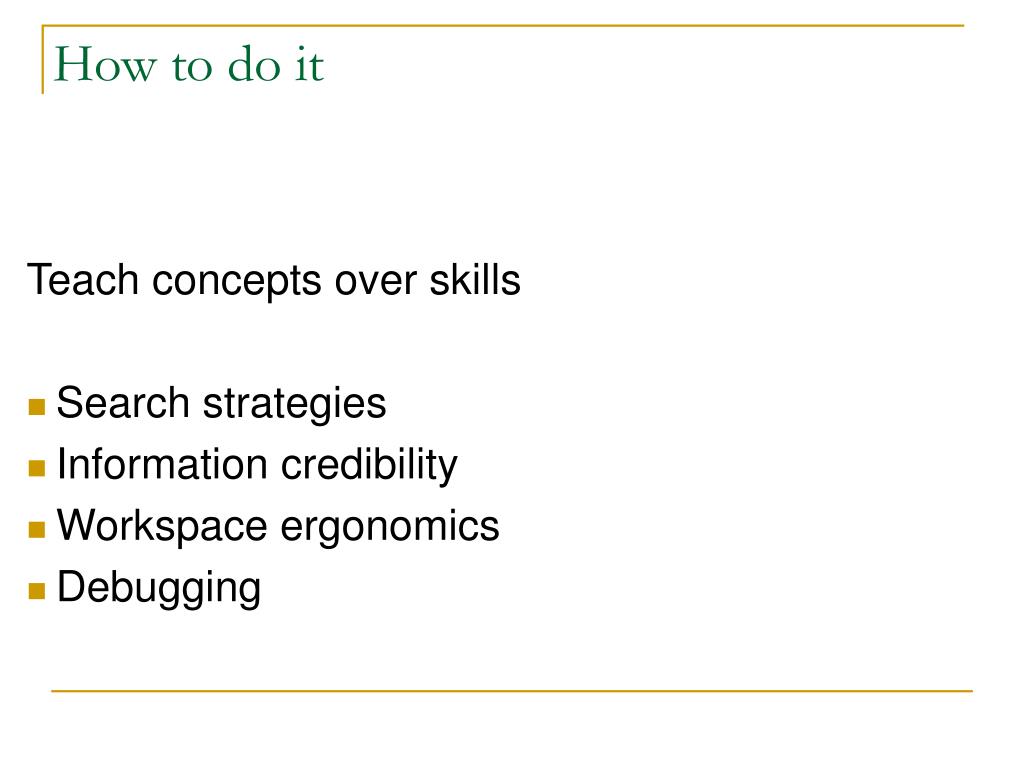 How to do it

Teach concepts over skills

- Search strategies
- Information credibility
- Workspace ergonomics
- Debugging